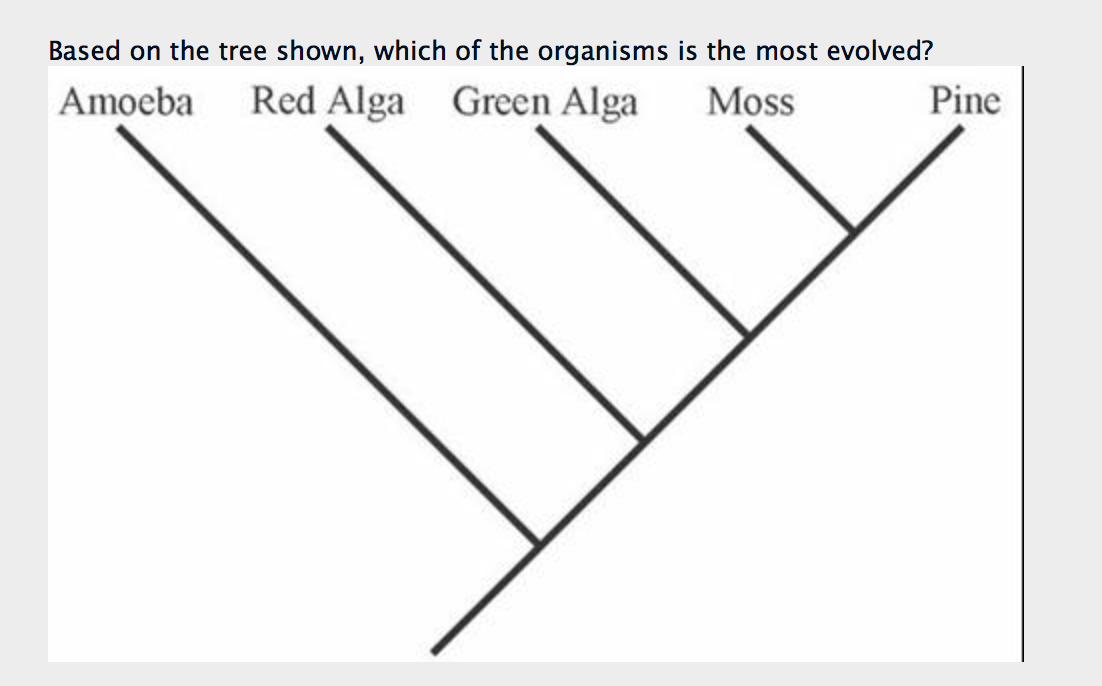 Based on the tree shown, which of the organisms is the most evolved?

Amoeba Red Alga Green Alga Moss Pine